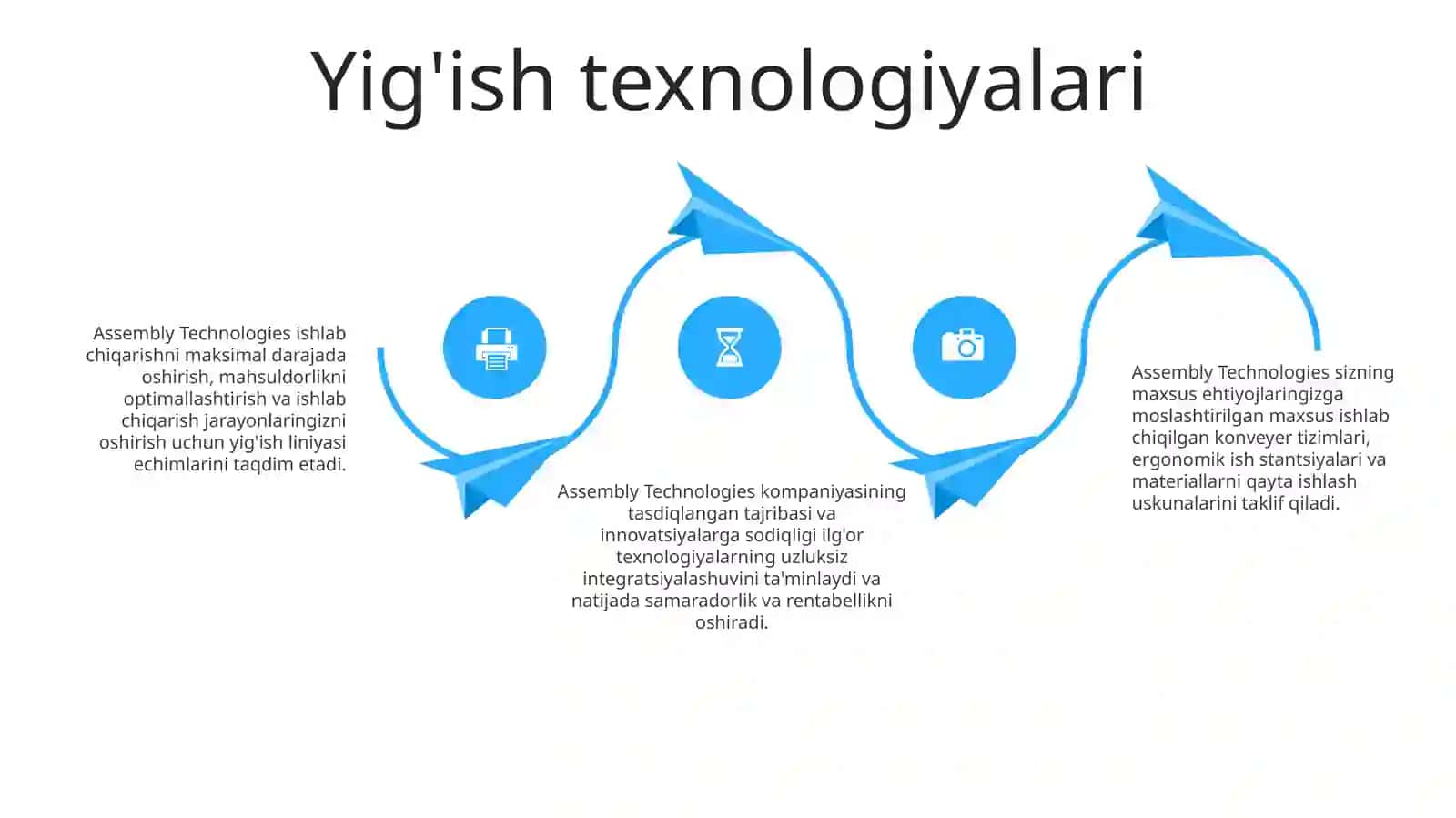 Yig'ish texnologiyalari

Assembly Technologies ishlab chiqarishni maksimal darajada oshirish, mahsuldorlikni optimallashtirish va ishlab chiqarish jarayonlaringizni oshirish uchun yig'ish liniyasi echimlarini taqdim etadi.

Assembly Technologies kompaniyasining tasdiqlangan tajribasi va innovatsiyalarga sodiqligi ilg'or texnologiyalarning uzluksiz integratsiyalashuvini ta'minlaydi va natijada samaradorlik va rentabellikni oshiradi.

Assembly Technologies sizning maxsus ehtiyojlaringizga moslashtirilgan maxsus ishlab chiqilgan konveyer tizimlari, ergonomik ish stantsiyalari va materiallarni qayta ishlash uskunalarini taklif qiladi.